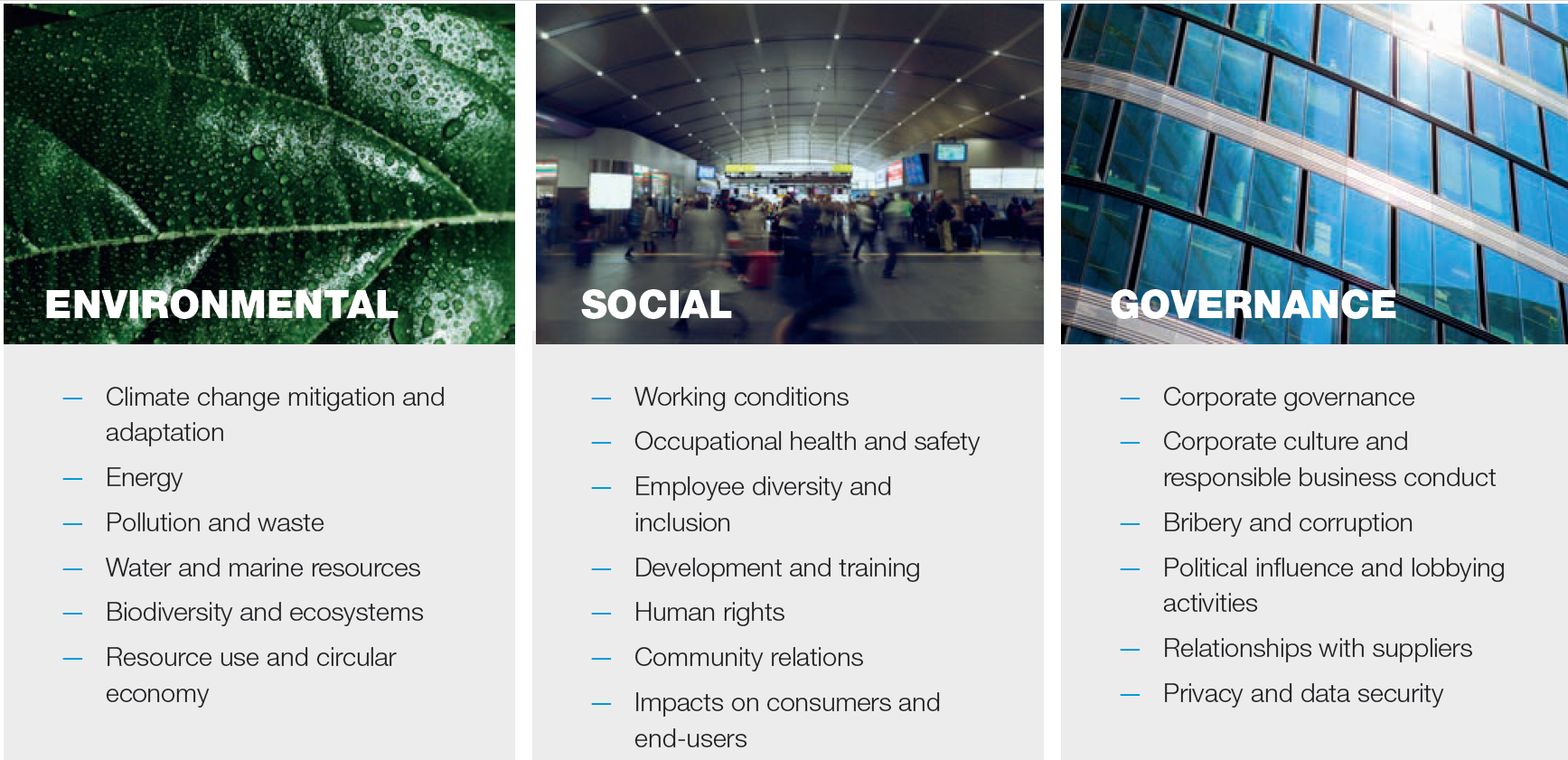 ENVIRONMENTAL

— Climate change mitigation and adaptation
— Energy
— Pollution and waste
— Water and marine resources
— Biodiversity and ecosystems
— Resource use and circular economy

SOCIAL

— Working conditions
— Occupational health and safety
— Employee diversity and inclusion
— Development and training
— Human rights
— Community relations
— Impacts on consumers and end-users

GOVERNANCE

— Corporate governance
— Corporate culture and responsible business conduct
— Bribery and corruption
— Political influence and lobbying activities
— Relationships with suppliers
— Privacy and data security